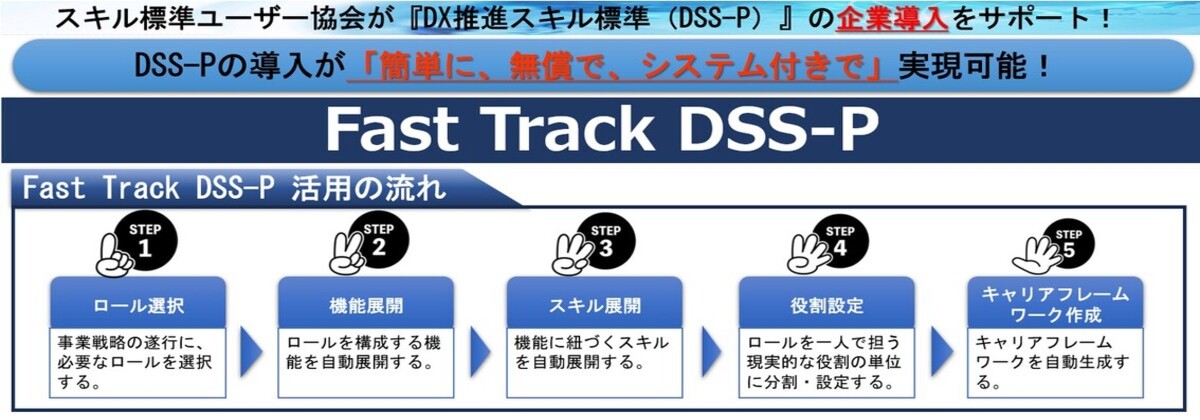 スキル標準ユーザー協会が『DX推進スキル標準（DSS-P）』の企業導入をサポート！

DSS-Pの導入が「簡単に、無償で、システム付きで」実現可能！

Fast Track DSS-P

Fast Track DSS-P 活用の流れ

STEP 1

ロール選択

事業戦略の遂行に、必要なロールを選択する。

STEP 2

機能展開

ロールを構成する機能を自動展開する。

STEP 3

スキル展開

機能に紐づくスキルを自動展開する。

STEP 4

役割設定

ロールを一人で担う現実的な役割の単位に分割・設定する。

STEP 5

キャリアフレームワーク作成

キャリアフレームワークを自動生成する。